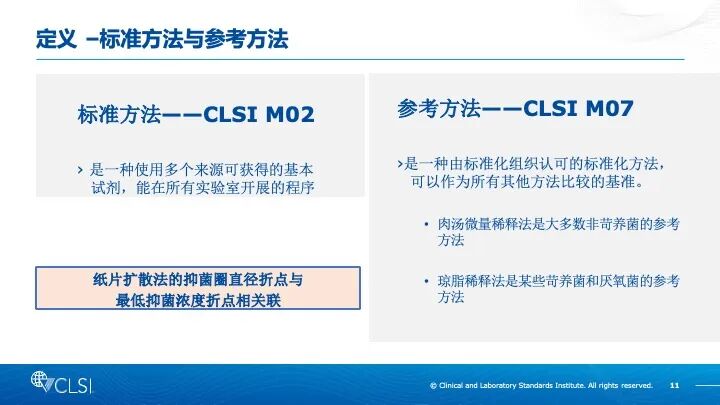 定义 –标准方法与参考方法

标准方法——CLSI M02

› 是一种使用多个来源可获得的基本试剂，能在所有实验室开展的程序

纸片扩散法的抑菌圈直径折点与最低抑菌浓度折点相关联

参考方法——CLSI M07

›是一种由标准化组织认可的标准化方法，可以作为所有其他方法比较的基准。

• 肉汤微量稀释法是大多数非苛养菌的参考方法

• 琼脂稀释法是某些苛养菌和厌氧菌的参考方法

CLSI

© Clinical and Laboratory Standards Institute. All rights reserved. 11